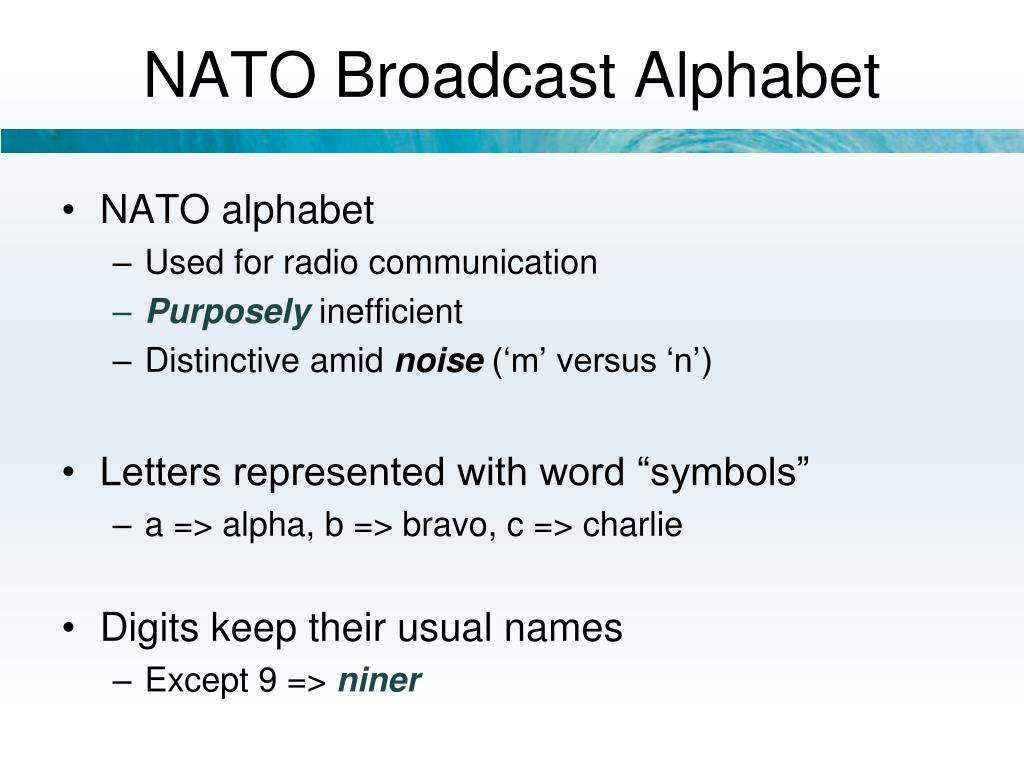 NATO Broadcast Alphabet

• NATO alphabet
– Used for radio communication
– Purposely inefficient
– Distinctive amid noise (‘m’ versus ‘n’)

• Letters represented with word “symbols”
– a => alpha, b => bravo, c => charlie

• Digits keep their usual names
– Except 9 => niner